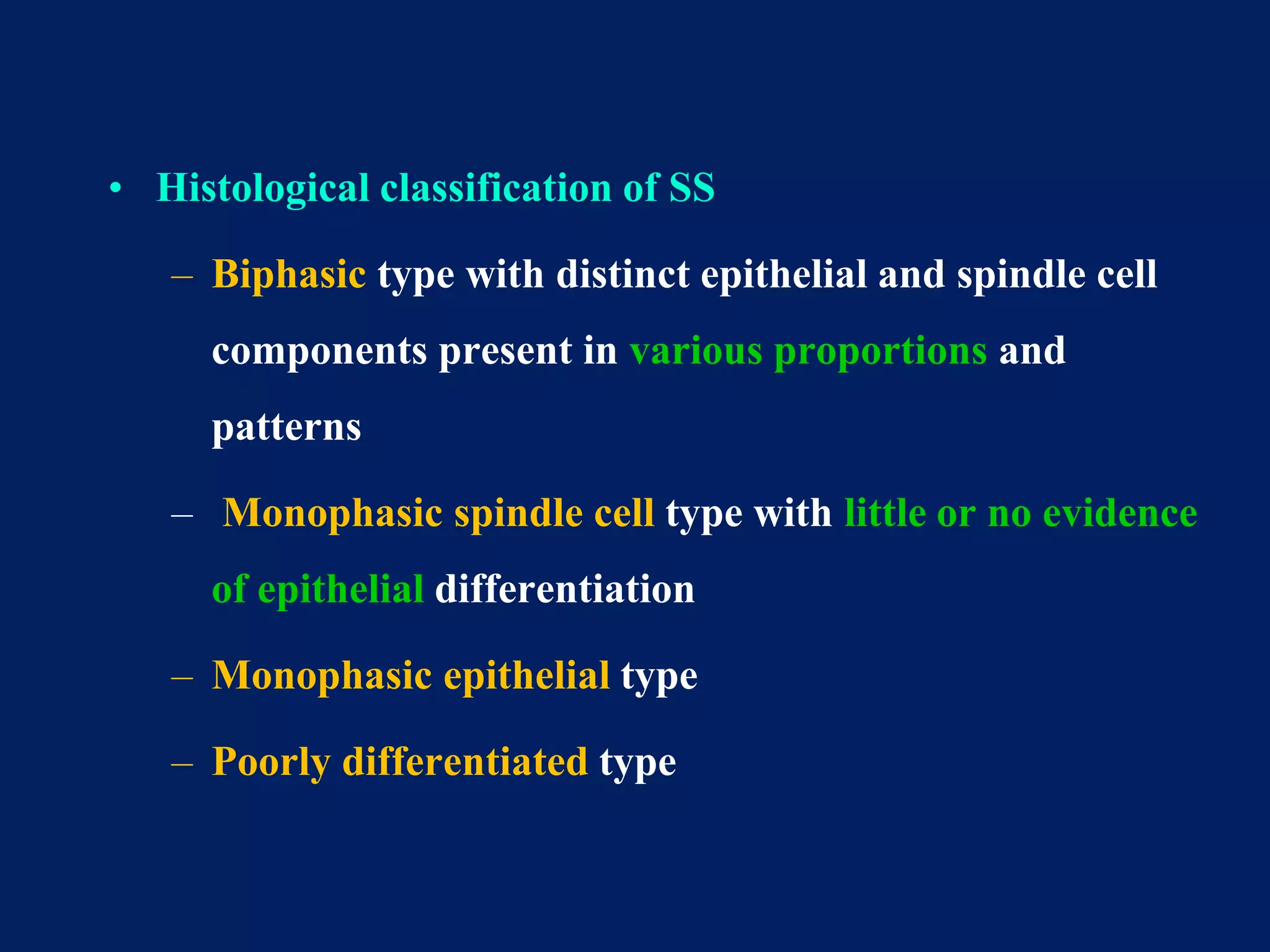 • Histological classification of SS

– Biphasic type with distinct epithelial and spindle cell components present in various proportions and patterns

– Monophasic spindle cell type with little or no evidence of epithelial differentiation

– Monophasic epithelial type

– Poorly differentiated type